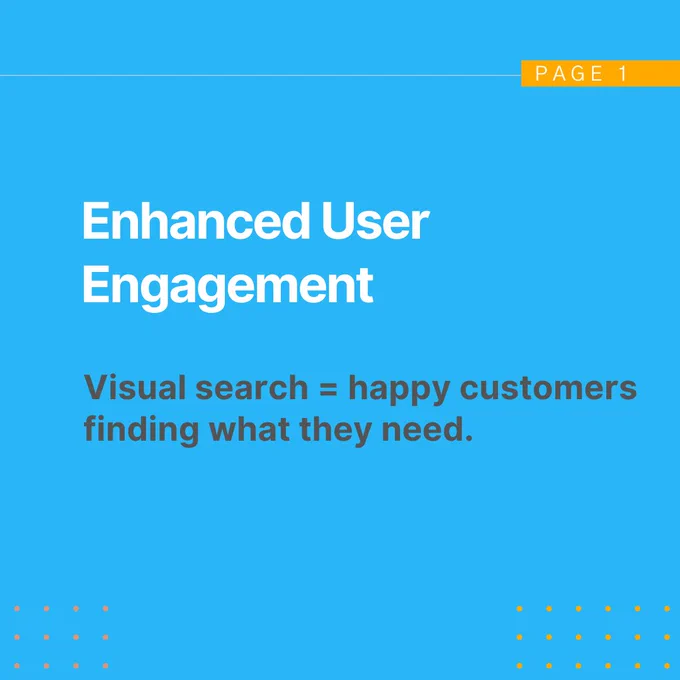 PAGE 1

Enhanced User Engagement

Visual search = happy customers finding what they need.